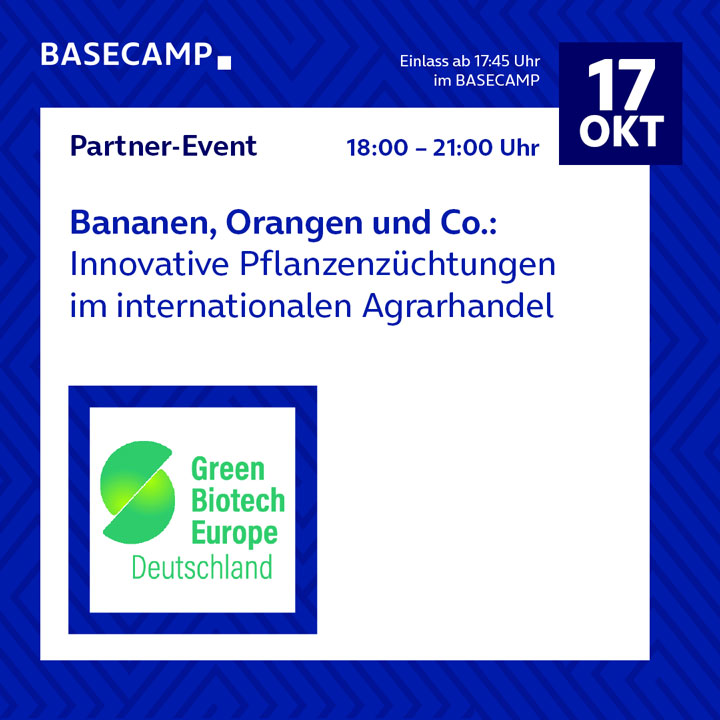 BASECAMP

Einlass ab 17:45 Uhr
im BASECAMP

17
OKT

Partner-Event

18:00 – 21:00 Uhr

Bananen, Orangen und Co.:
Innovative Pflanzenzüchtungen im internationalen Agrarhandel

Green
Biotech
Europe
Deutschland